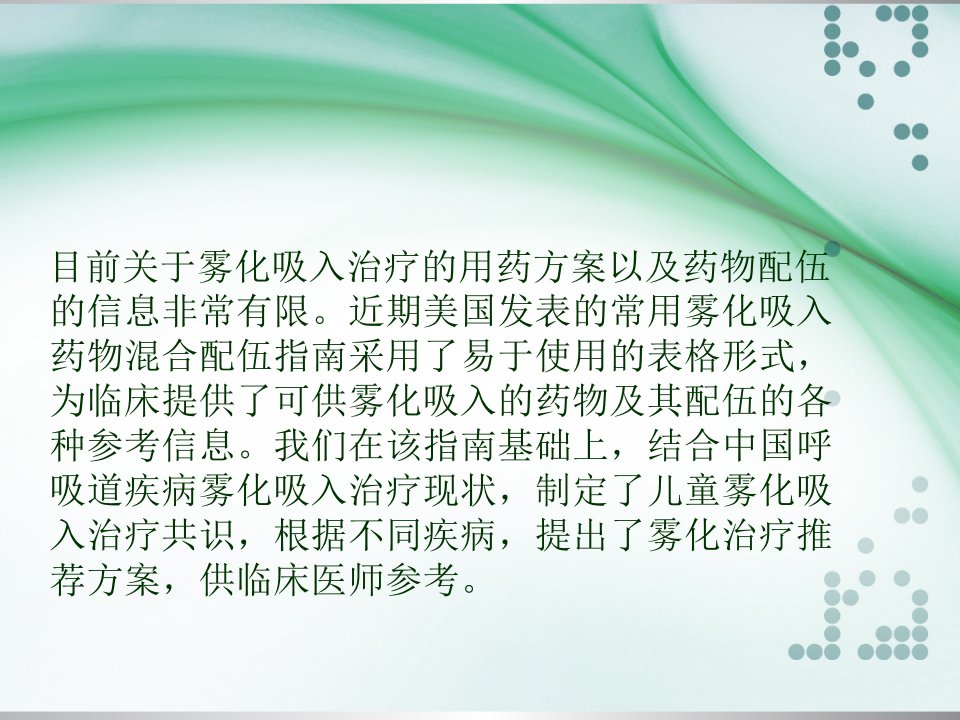 目前关于雾化吸入治疗的用药方案以及药物配伍的信息非常有限。近期美国发表的常用雾化吸入药物混合配伍指南采用了易于使用的表格形式，为临床提供了可供雾化吸入的药物及其配伍的各种参考信息。我们在该指南基础上，结合中国呼吸道疾病雾化吸入治疗现状，制定了儿童雾化吸入治疗共识，根据不同疾病，提出了雾化治疗推荐方案，供临床医师参考。